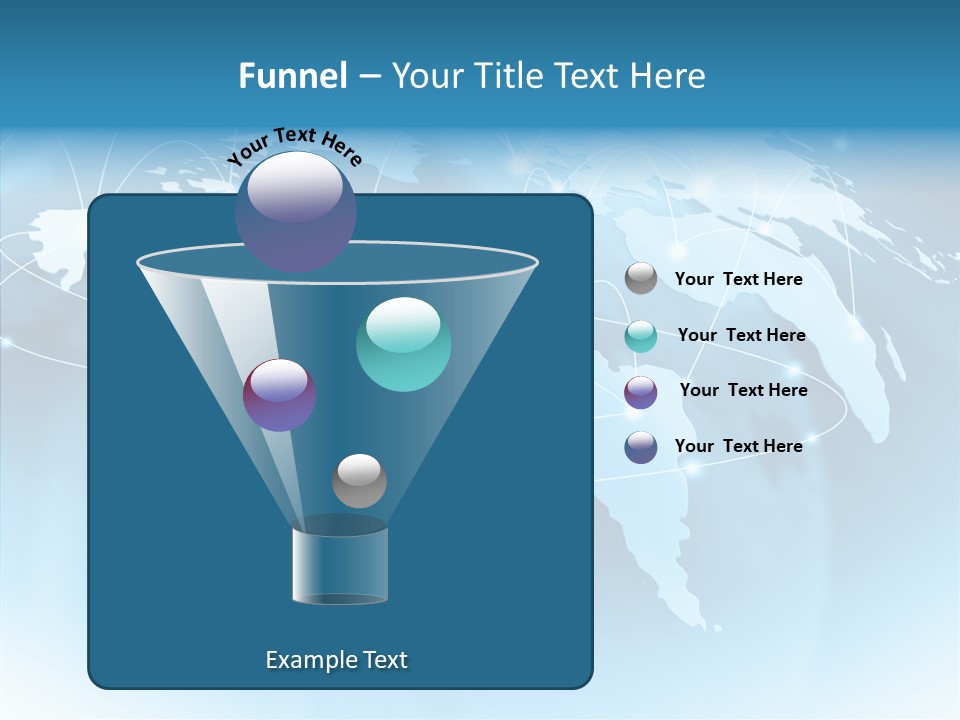 Funnel – Your Title Text Here

Your Text Here

Your Text Here

Your Text Here

Your Text Here

Your Text Here

Example Text